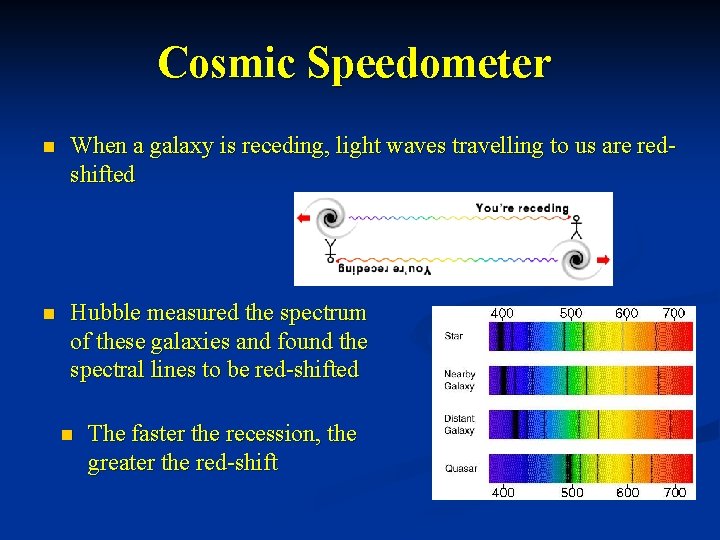 Cosmic Speedometer

When a galaxy is receding, light waves travelling to us are red-shifted

You're receding

You're receding

Hubble measured the spectrum of these galaxies and found the spectral lines to be red-shifted

The faster the recession, the greater the red-shift

400 500 600 700

Star

Nearby Galaxy

Distant Galaxy

Quasar

400 500 600 700